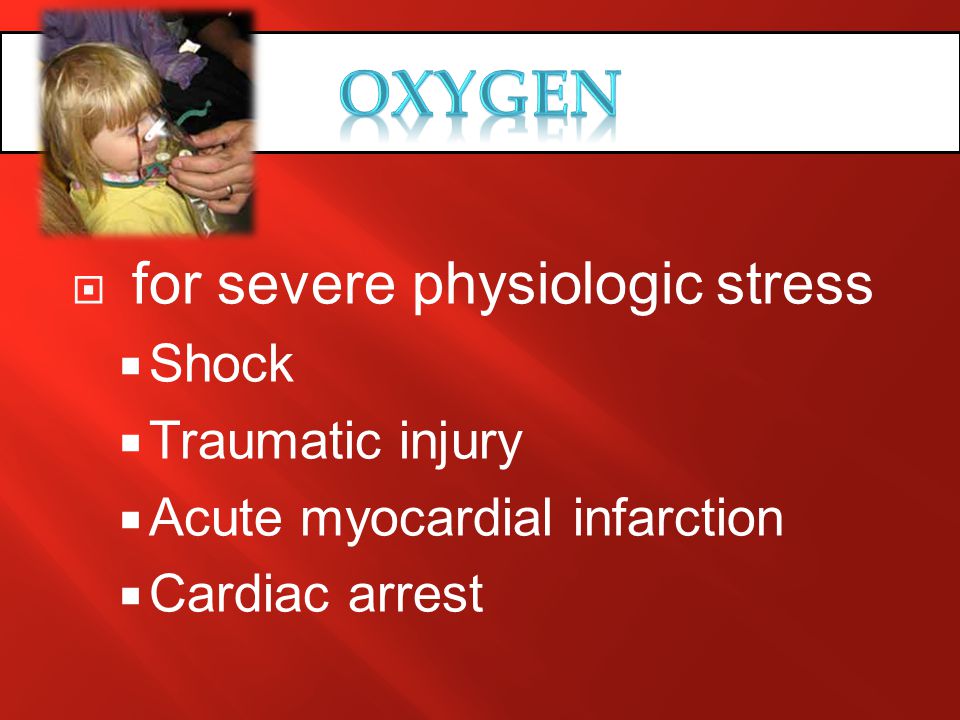 OXYGEN

for severe physiologic stress

Shock

Traumatic injury

Acute myocardial infarction

Cardiac arrest